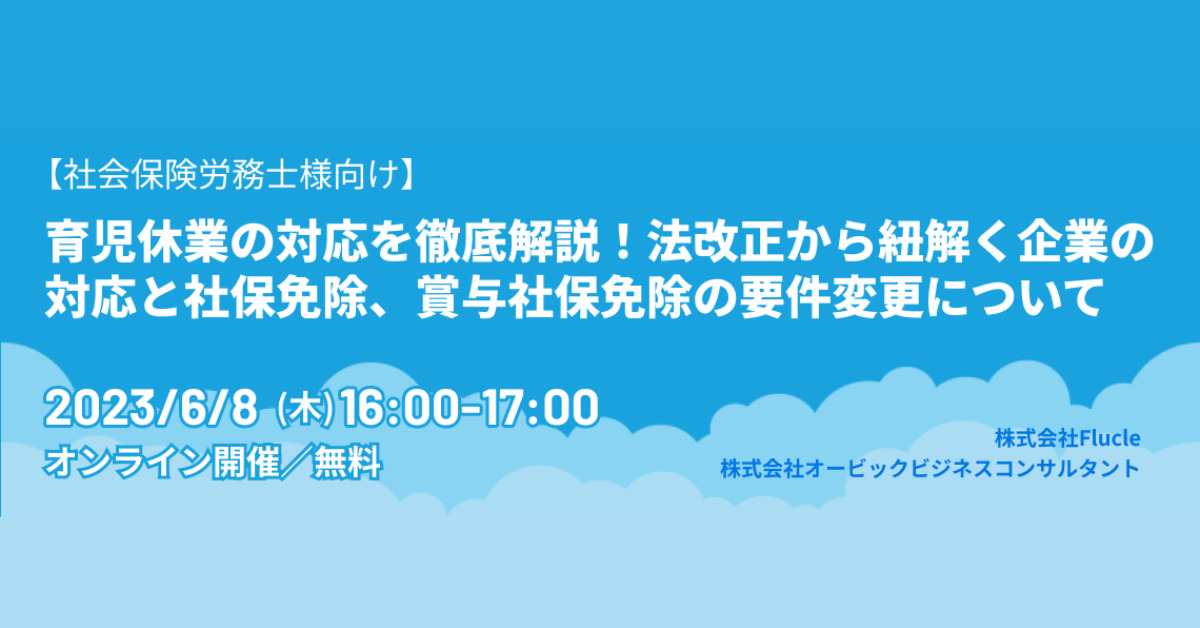 【社会保険労務士様向け】

育児休業の対応を徹底解説！法改正から紐解く企業の対応と社保免除、賞与社保免除の要件変更について

2023/6/8 (木)16:00-17:00
オンライン開催／無料

株式会社Flucle
株式会社オービックビジネスコンサルタント